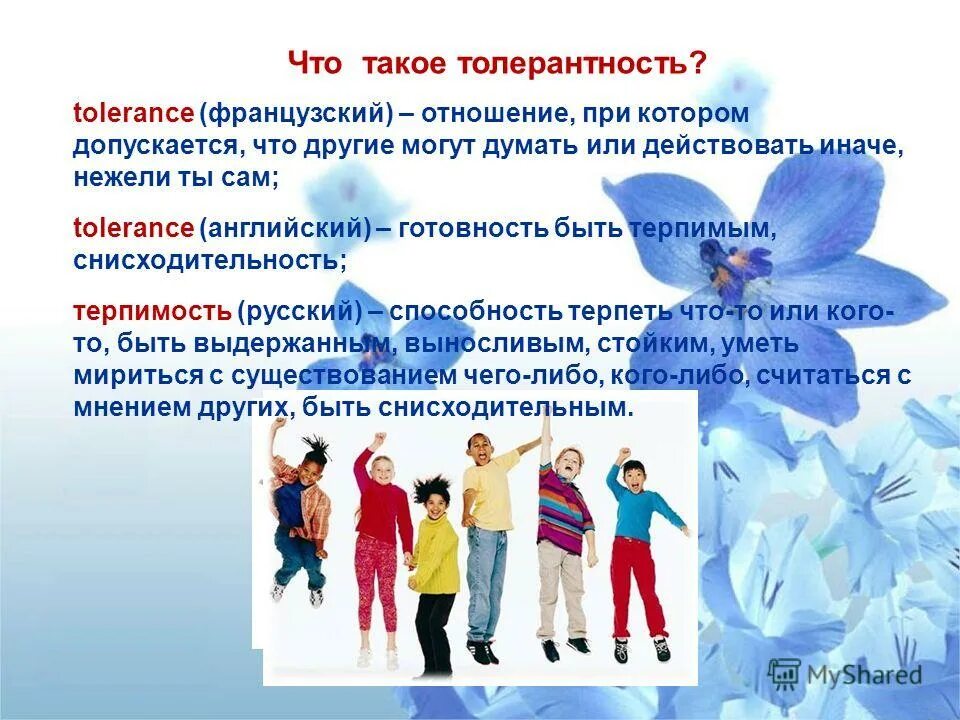 Что такое толерантность?

tolerance (французский) – отношение, при котором допускается, что другие могут думать или действовать иначе, нежели ты сам;

tolerance (английский) – готовность быть терпимым, снисходительность;

терпимость (русский) – способность терпеть что-то или кого-то, быть выдержанным, выносливым, стойким, уметь мириться с существованием чего-либо, кого-либо, считаться с мнением других, быть снисходительным.

MyShared